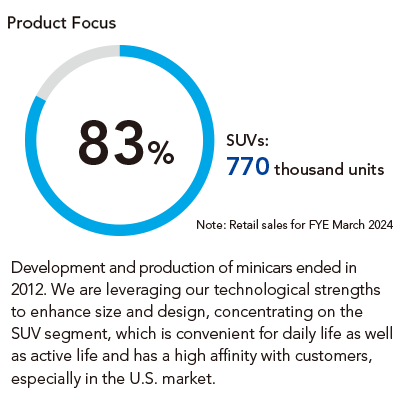 Product Focus

83%

SUVs:
770 thousand units

Note: Retail sales for FYE March 2024

Development and production of minicars ended in 2012. We are leveraging our technological strengths to enhance size and design, concentrating on the SUV segment, which is convenient for daily life as well as active life and has a high affinity with customers, especially in the U.S. market.